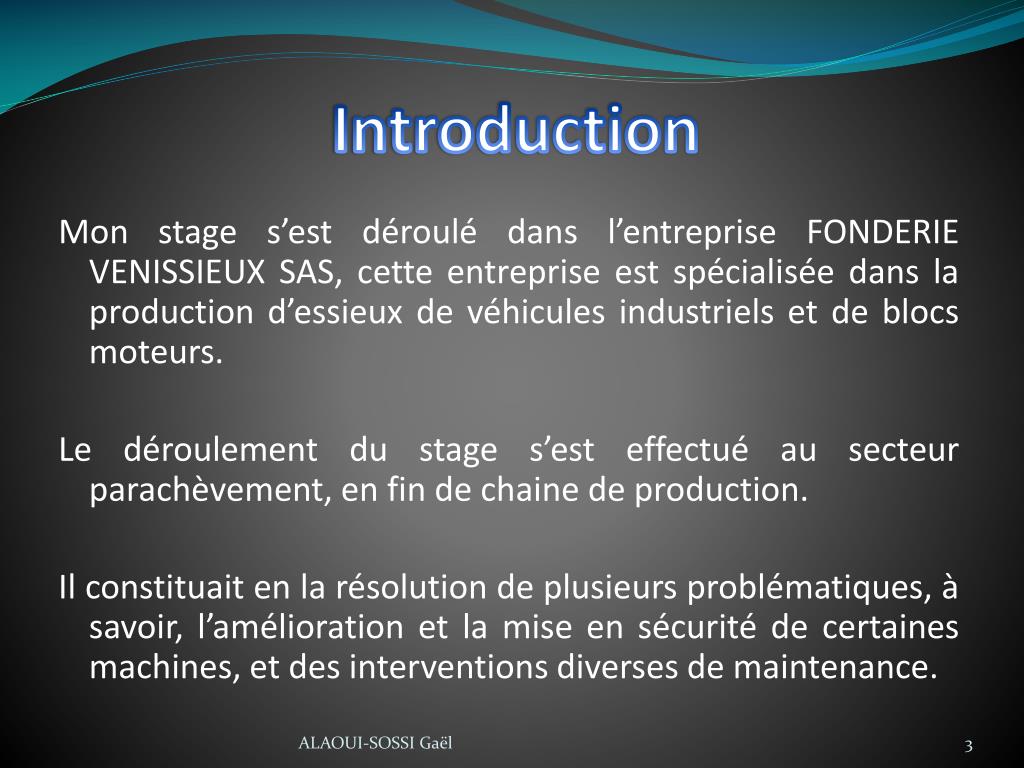 Introduction

Mon stage s’est déroulé dans l’entreprise FONDERIE VENISSIEUX SAS, cette entreprise est spécialisée dans la production d’essieux de véhicules industriels et de blocs moteurs.

Le déroulement du stage s’est effectué au secteur parachèvement, en fin de chaine de production.

Il constituait en la résolution de plusieurs problématiques, à savoir, l’amélioration et la mise en sécurité de certaines machines, et des interventions diverses de maintenance.

ALAOUI-SOSSI Gaël

3